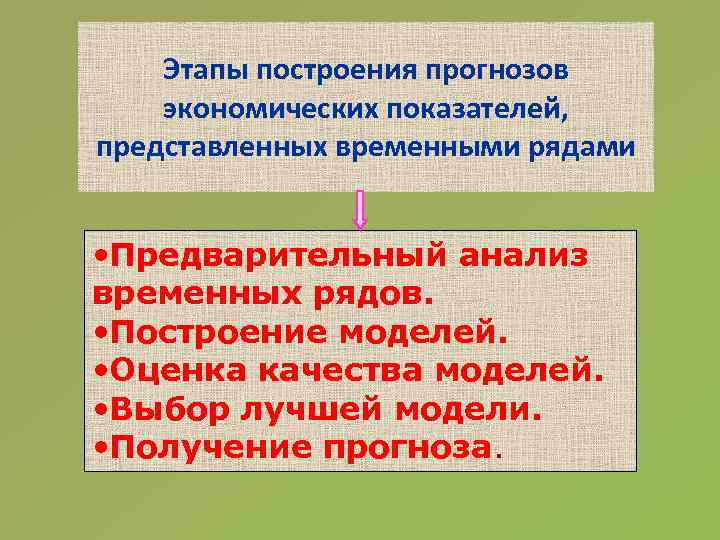 Этапы построения прогнозов экономических показателей, представленных временными рядами

•Предварительный анализ временных рядов.
•Построение моделей.
•Оценка качества моделей.
•Выбор лучшей модели.
•Получение прогноза.